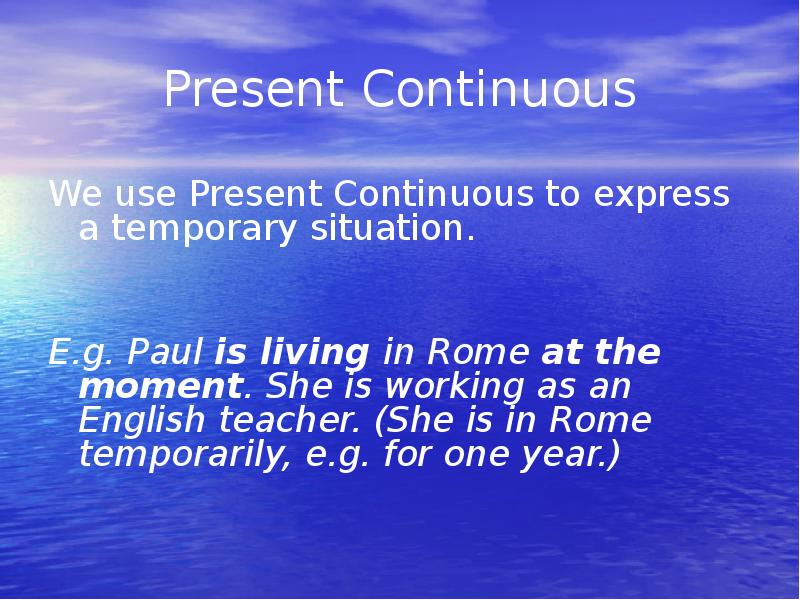 Present Continuous

We use Present Continuous to express a temporary situation.

E.g. Paul is living in Rome at the moment. She is working as an English teacher. (She is in Rome temporarily, e.g. for one year.)